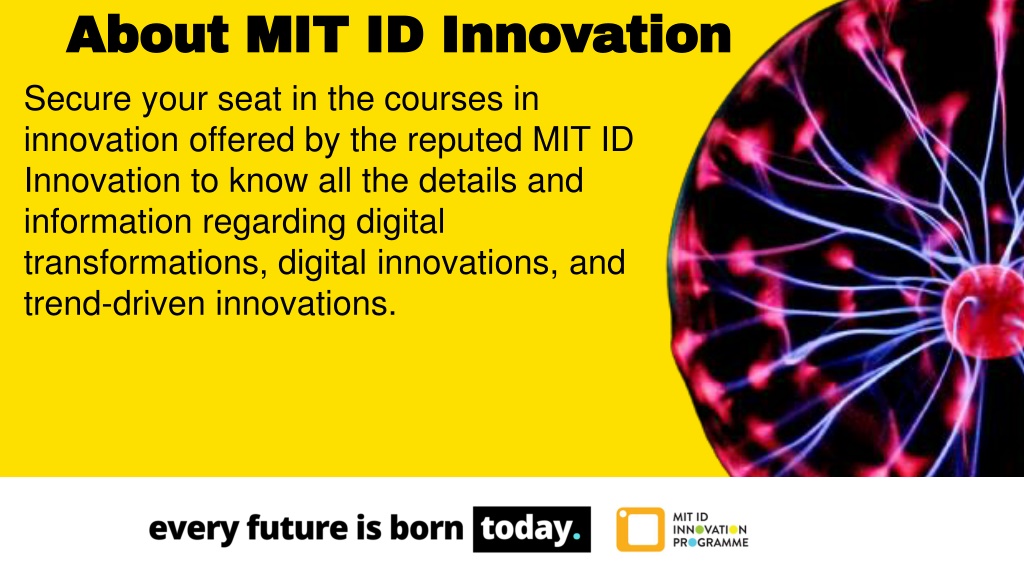 About MIT ID Innovation

Secure your seat in the courses in innovation offered by the reputed MIT ID Innovation to know all the details and information regarding digital transformations, digital innovations, and trend-driven innovations.

every future is born today.

MIT ID
INNOVATION
PROGRAMME